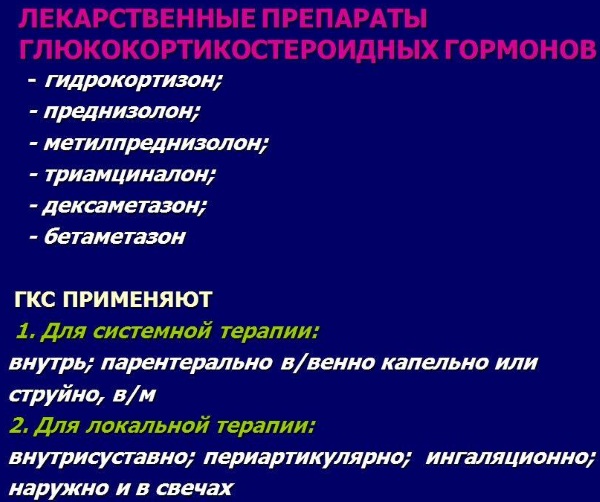 ЛЕКАРСТВЕННЫЕ ПРЕПАРАТЫ ГЛЮКОКОРТИКОСТЕРОИДНЫХ ГОРМОНОВ

- гидрокортизон;
- преднизолон;
- метилпреднизолон;
- триамциналон;
- дексаметазон;
- бетаметазон

ГКС ПРИМЕНЯЮТ

1. Для системной терапии:
внутрь; парентерально в/венно капельно или струйно, в/м

2. Для локальной терапии:
внутрисуставно; периартикулярно; ингаляционно; наружно и в свечах